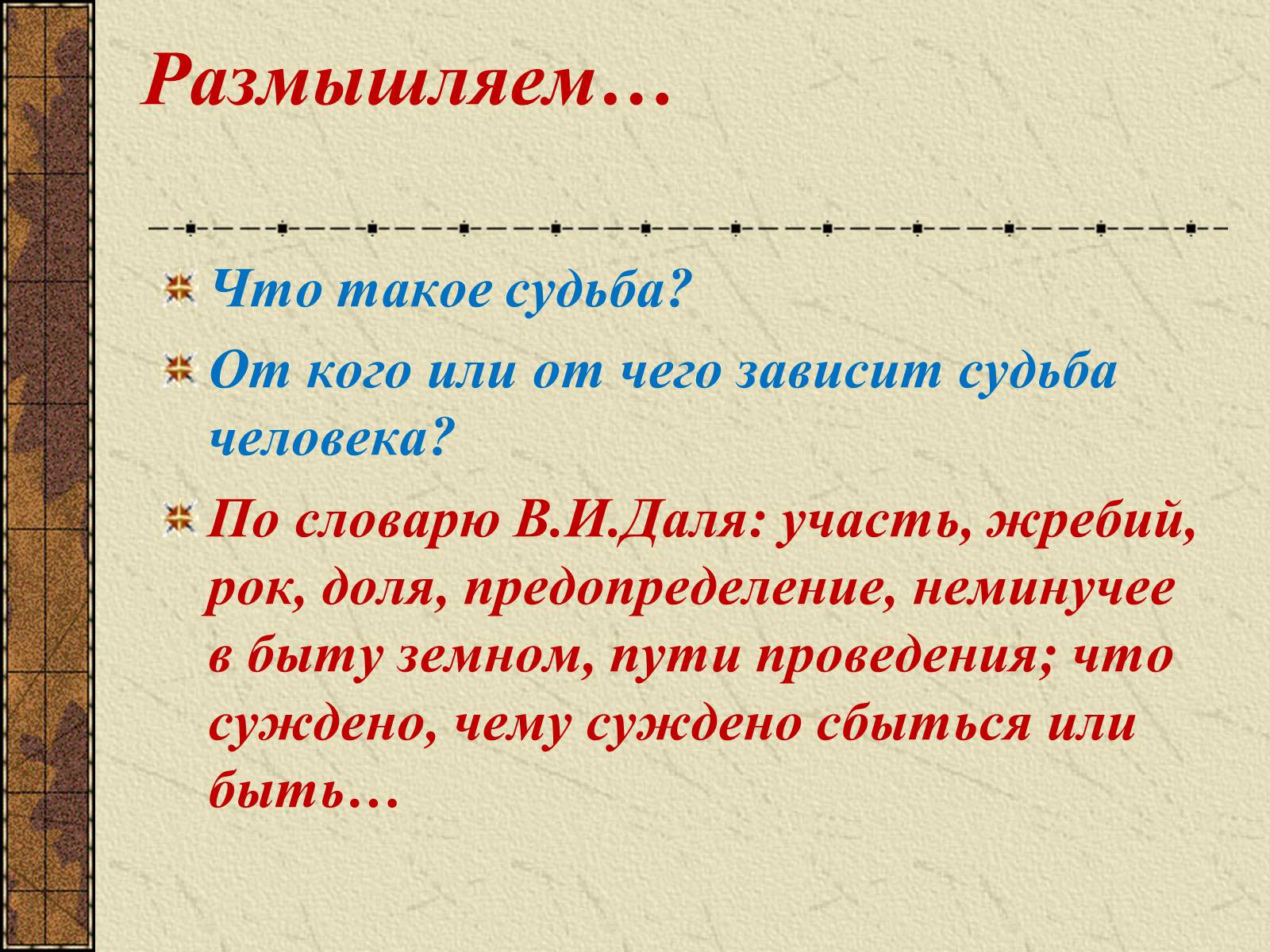 Размышляем…

Что такое судьба?

От кого или от чего зависит судьба человека?

По словарю В.И.Даля: участь, жребий, рок, доля, предопределение, неминучее в быту земном, пути проведения; что суждено, чему суждено сбыться или быть…